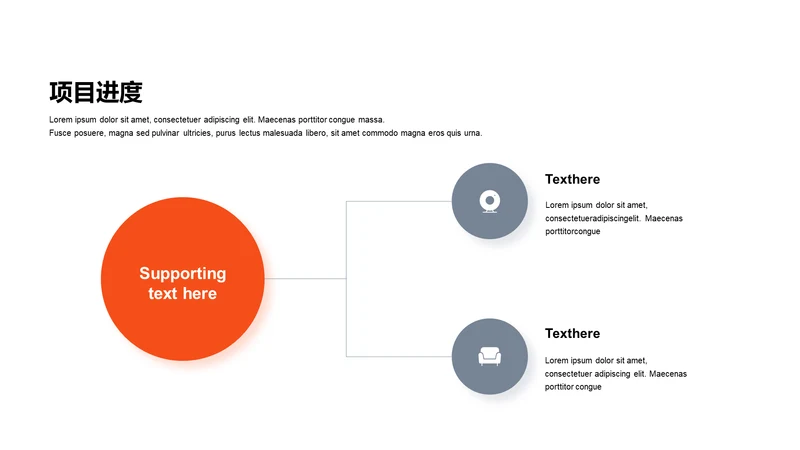 项目进度

Lorem ipsum dolor sit amet, consectetuer adipiscing elit. Maecenas porttitor congue massa.
Fusce posuere, magna sed pulvinar ultricies, purus lectus malesuada libero, sit amet commodo magna eros quis urna.

Supporting text here

Texthere

Lorem ipsum dolor sit amet, consectetueradipiscingelit. Maecenas porttitorcongue

Texthere

Lorem ipsum dolor sit amet, consectetuer adipiscing elit. Maecenas porttitor congue